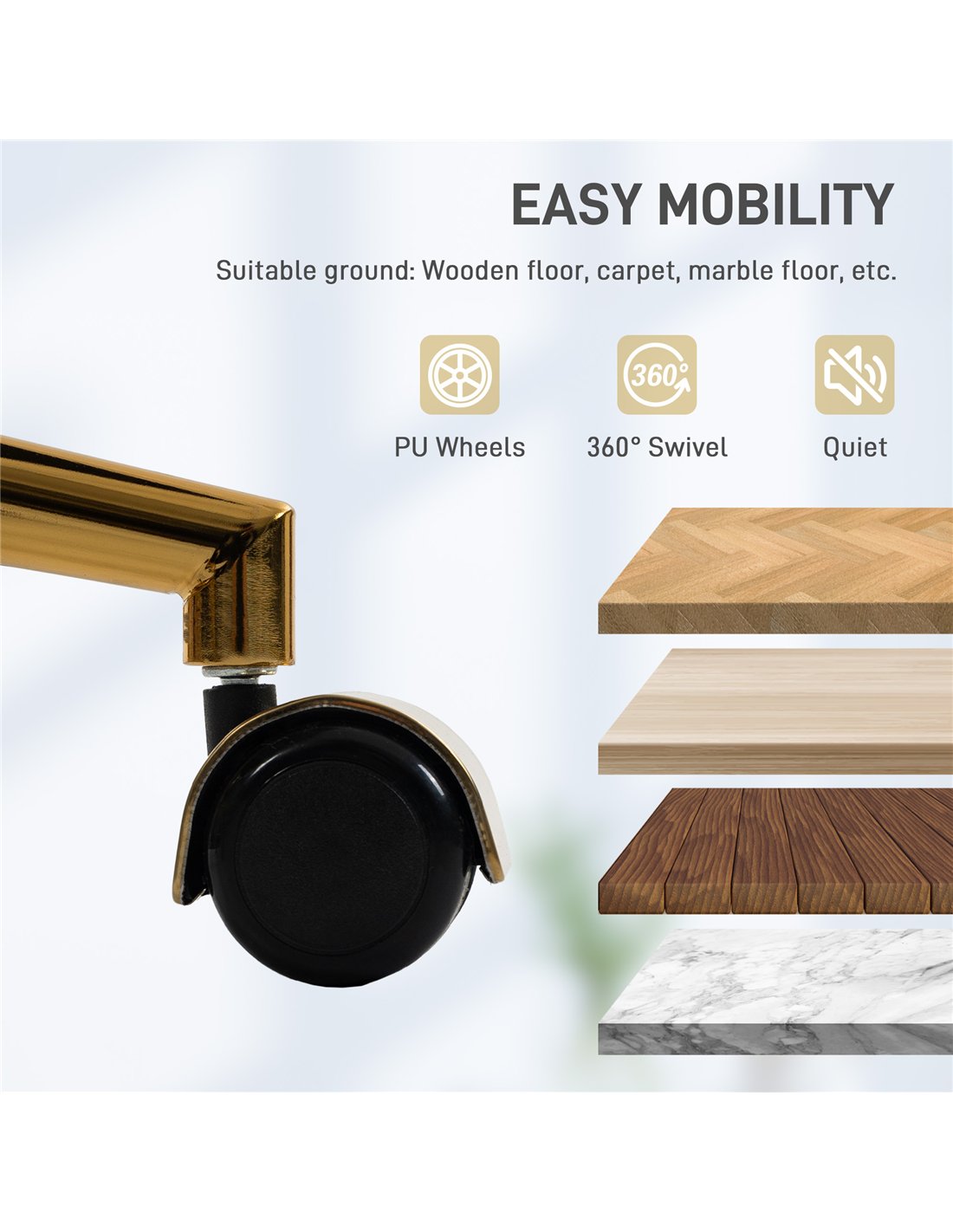 EASY MOBILITY

Suitable ground: Wooden floor, carpet, marble floor, etc.

360°

PU Wheels

360° Swivel

Quiet